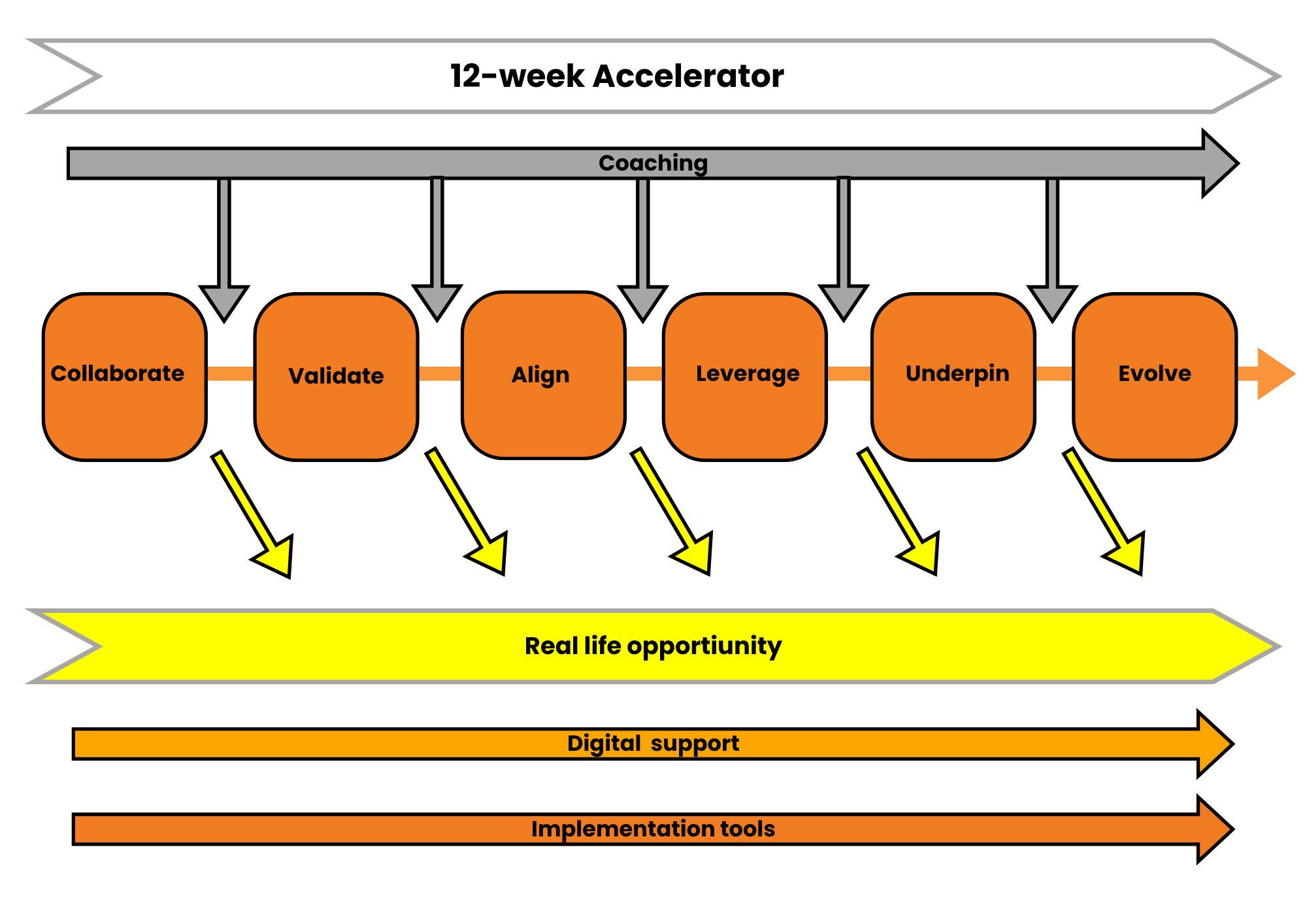 12-week Accelerator

Coaching

Collaborate

Validate

Align

Leverage

Underpin

Evolve

Real life opportiunity

Digital support

Implementation tools